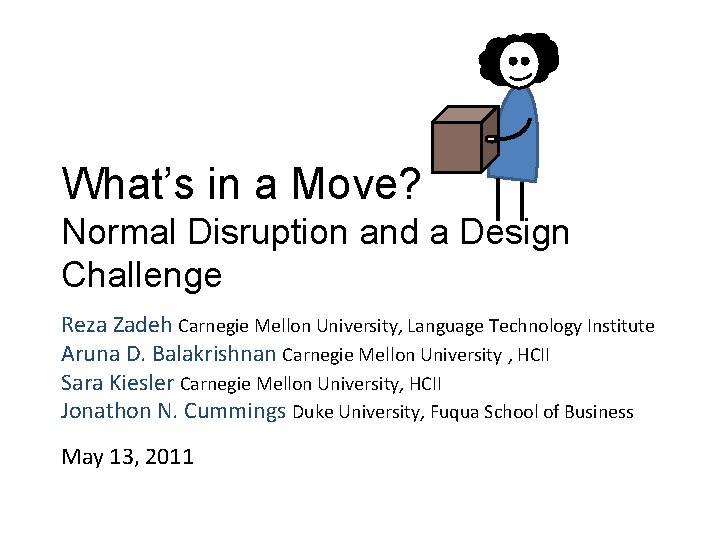 What's in a Move?
Normal Disruption and a Design Challenge

Reza Zadeh Carnegie Mellon University, Language Technology Institute
Aruna D. Balakrishnan Carnegie Mellon University , HCII
Sara Kiesler Carnegie Mellon University, HCII
Jonathon N. Cummings Duke University, Fuqua School of Business

May 13, 2011